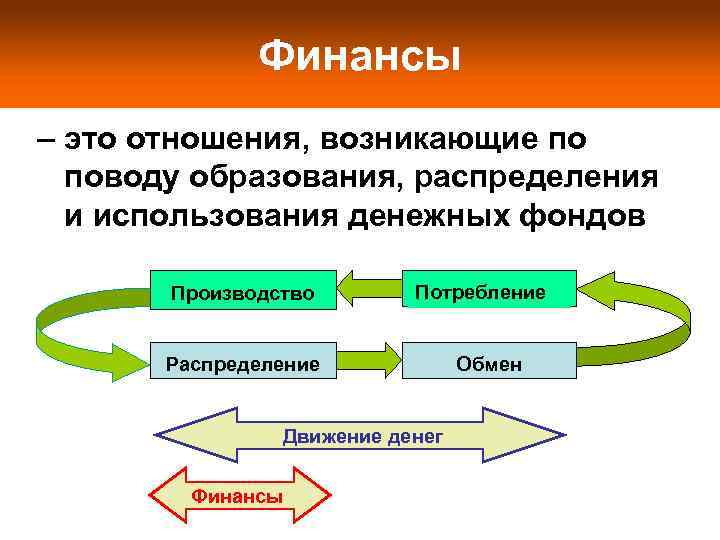 Финансы

– это отношения, возникающие по поводу образования, распределения и использования денежных фондов

Производство

Потребление

Распределение

Обмен

Движение денег

Финансы